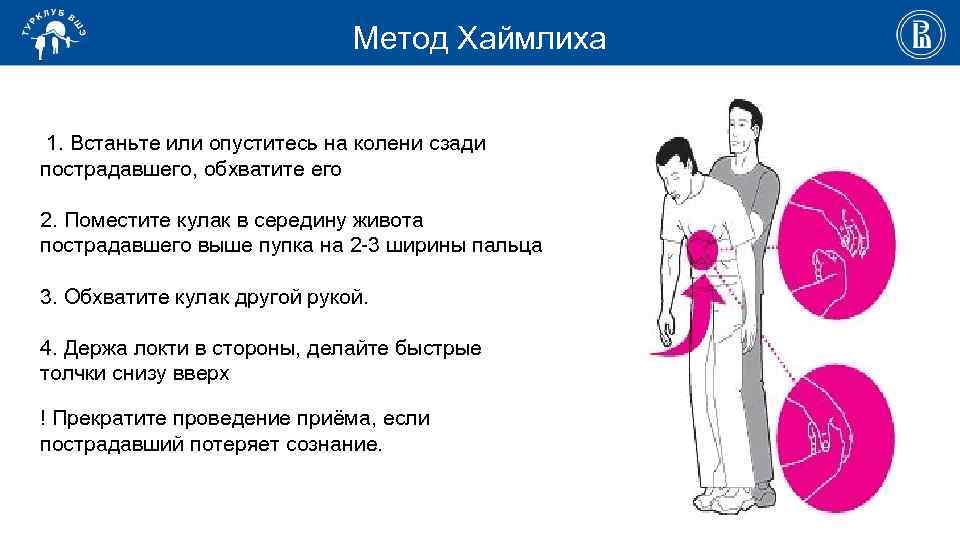 ТУРКЛУБ ВШЭ

Метод Хаймлиха

1. Встаньте или опуститесь на колени сзади пострадавшего, обхватите его

2. Поместите кулак в середину живота пострадавшего выше пупка на 2-3 ширины пальца

3. Обхватите кулак другой рукой.

4. Держа локти в стороны, делайте быстрые толчки снизу вверх

! Прекратите проведение приёма, если пострадавший потеряет сознание.